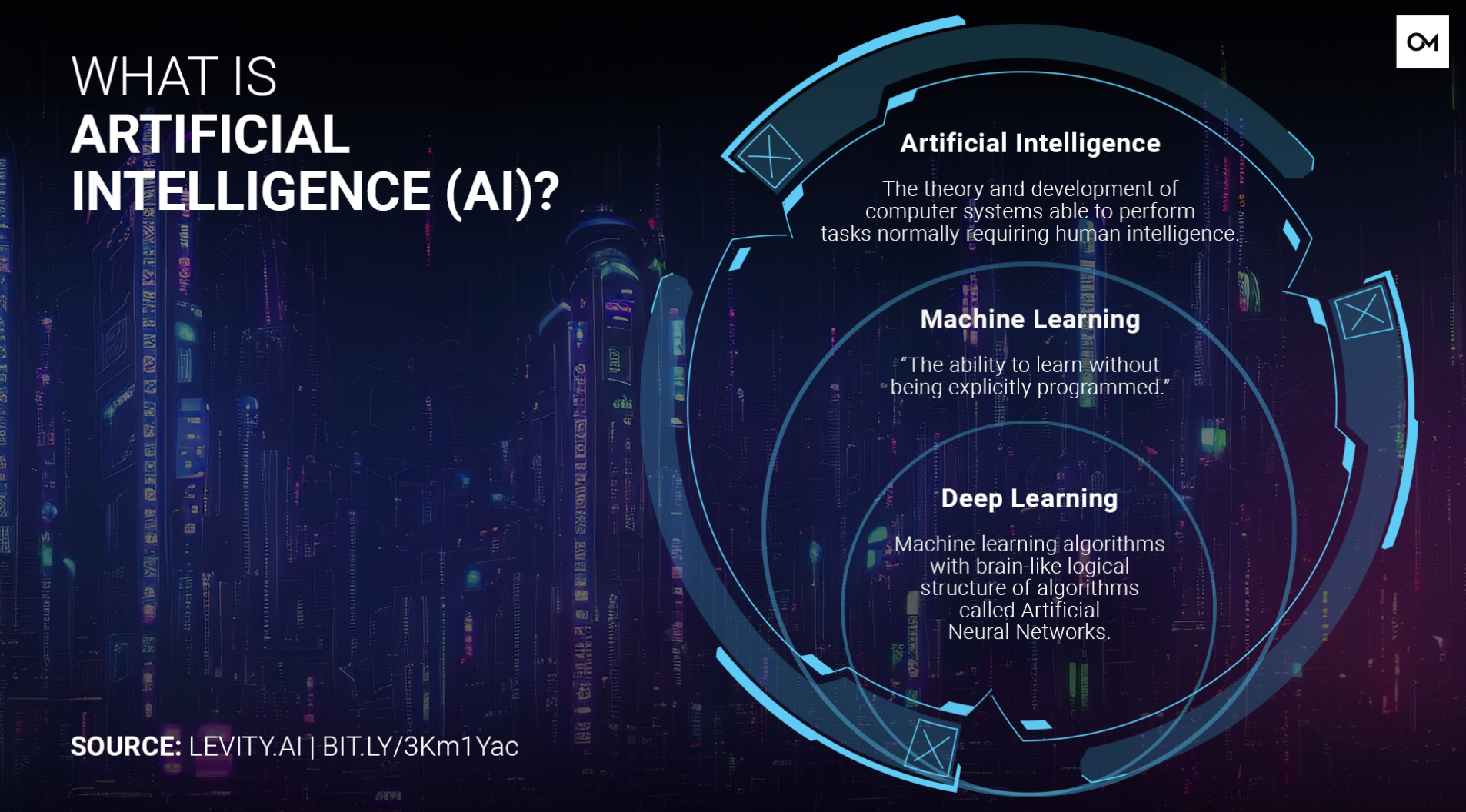 WHAT IS
ARTIFICIAL INTELLIGENCE (AI)?

OM

Artificial Intelligence

The theory and development of computer systems able to perform tasks normally requiring human intelligence.

Machine Learning

“The ability to learn without being explicitly programmed.”

Deep Learning

Machine learning algorithms with brain-like logical structure of algorithms called Artificial Neural Networks.

SOURCE: LEVITY.AI | BIT.LY/3Km1Yac